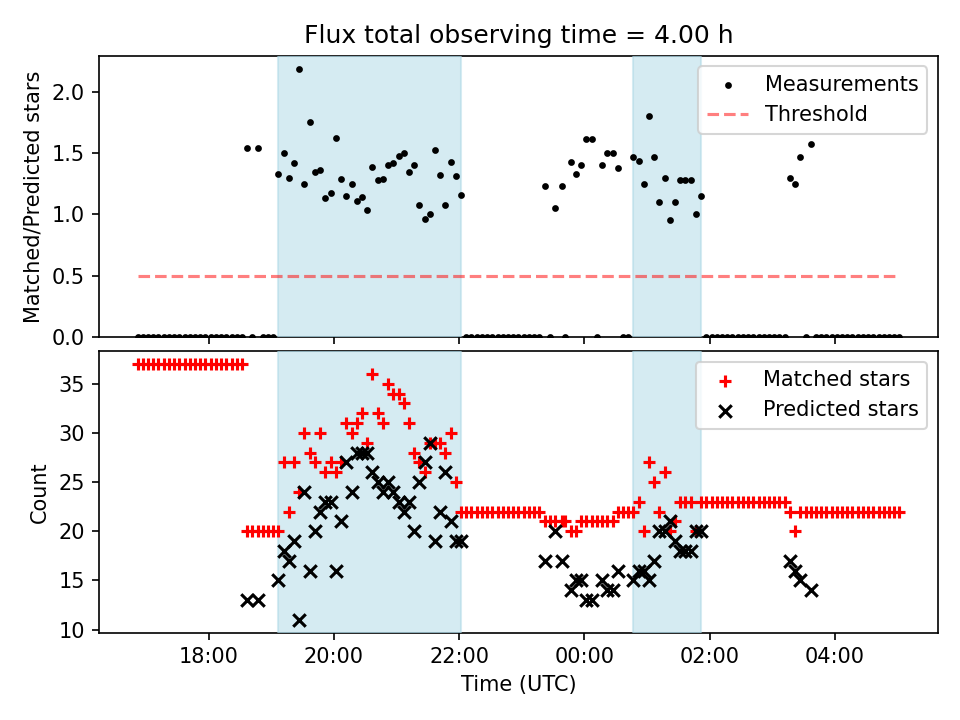 Flux total observing time = 4.00 h

Matched/Predicted stars

2.0
1.5
1.0
0.5
0.0

Measurements
Threshold

Count

35
30
25
20
15
10

Matched stars
Predicted stars

18:00
20:00
22:00
00:00
02:00
04:00

Time (UTC)